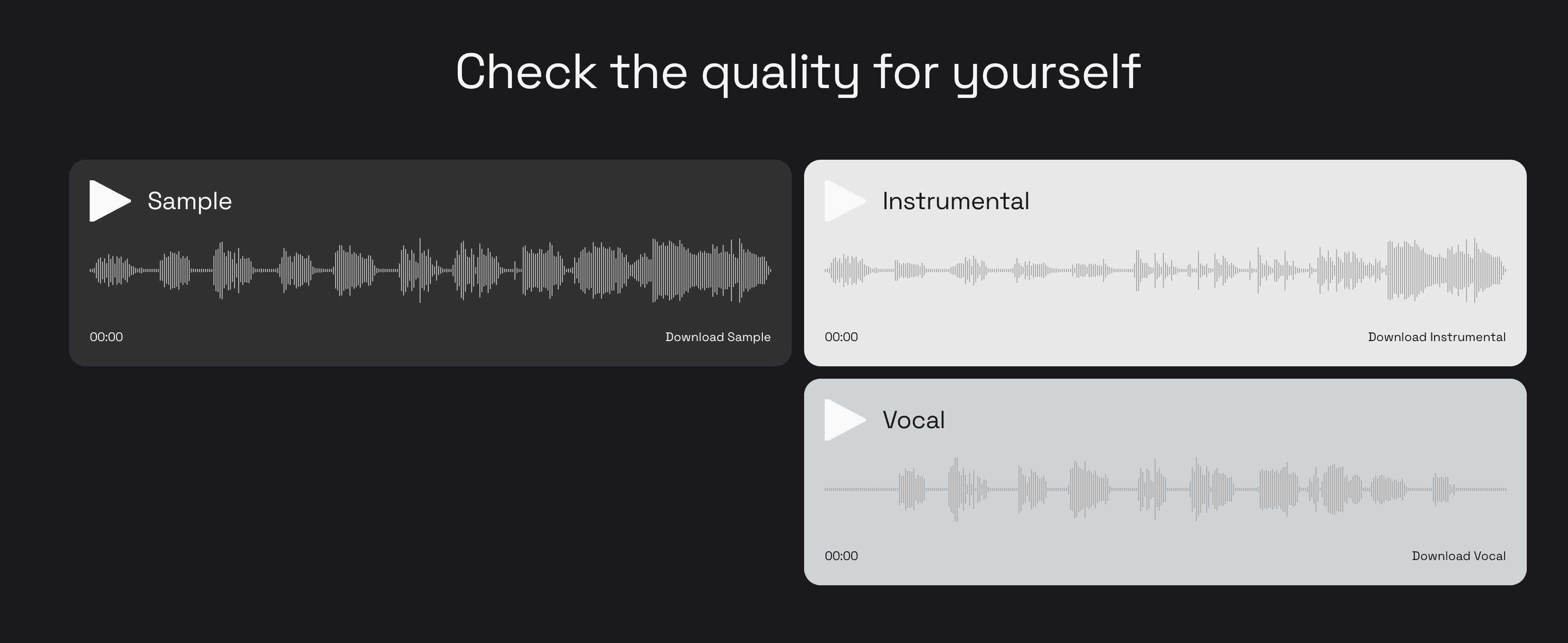 Check the quality for yourself

Sample

00:00

Download Sample

Instrumental

00:00

Download Instrumental

Vocal

00:00

Download Vocal